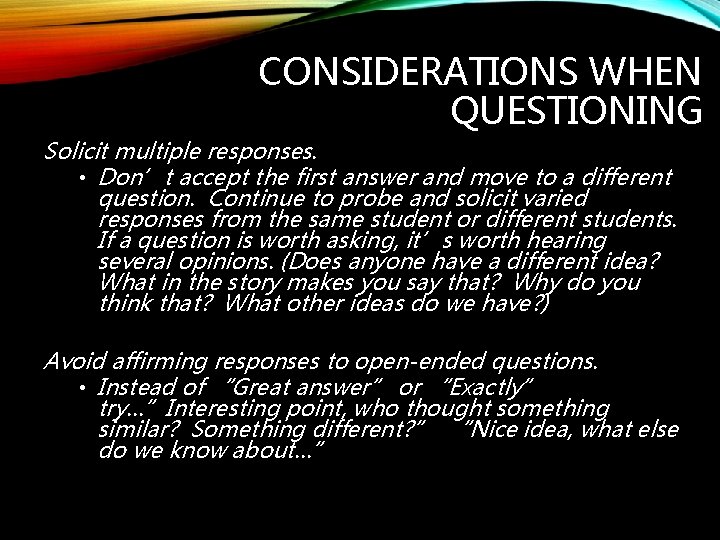 CONSIDERATIONS WHEN QUESTIONING

Solicit multiple responses.

• Don’ t accept the first answer and move to a different question. Continue to probe and solicit varied responses from the same student or different students. If a question is worth asking, it’ s worth hearing several opinions. (Does anyone have a different idea? What in the story makes you say that? Why do you think that? What other ideas do we have?)

Avoid affirming responses to open-ended questions.

• Instead of “Great answer” or “Exactly” try…” Interesting point, who thought something similar? Something different?” “Nice idea, what else do we know about…”